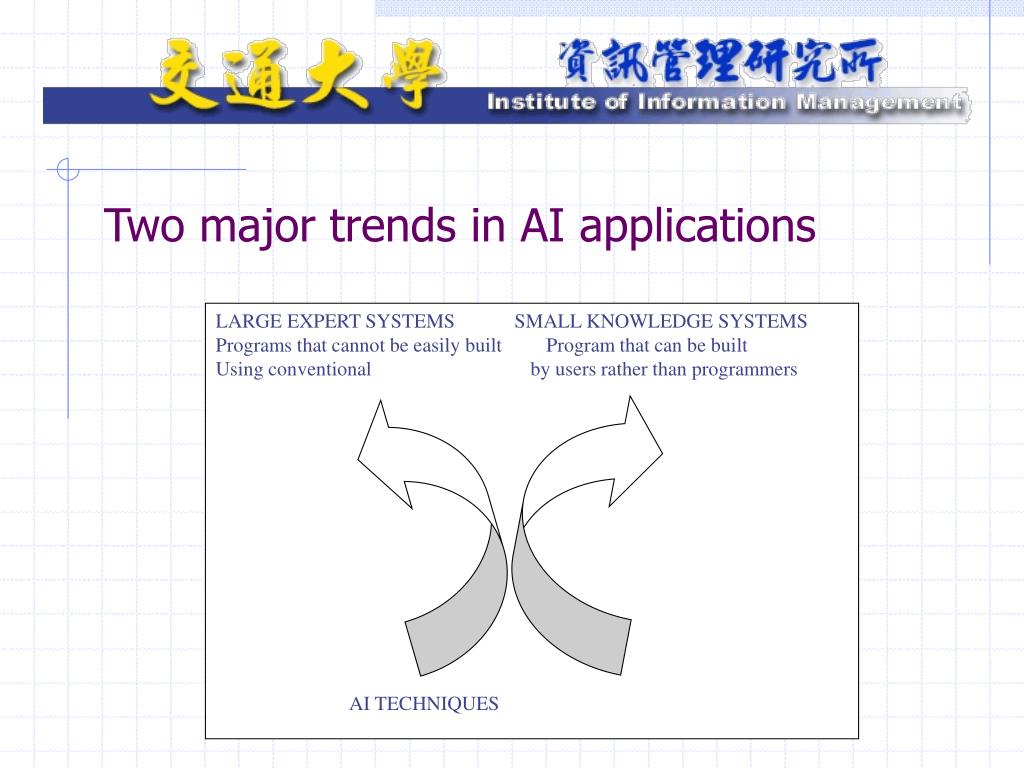 交通大學 資訊管理研究所
Institute of Information Management

Two major trends in AI applications

LARGE EXPERT SYSTEMS
Programs that cannot be easily built
Using conventional

SMALL KNOWLEDGE SYSTEMS
Program that can be built
by users rather than programmers

AI TECHNIQUES